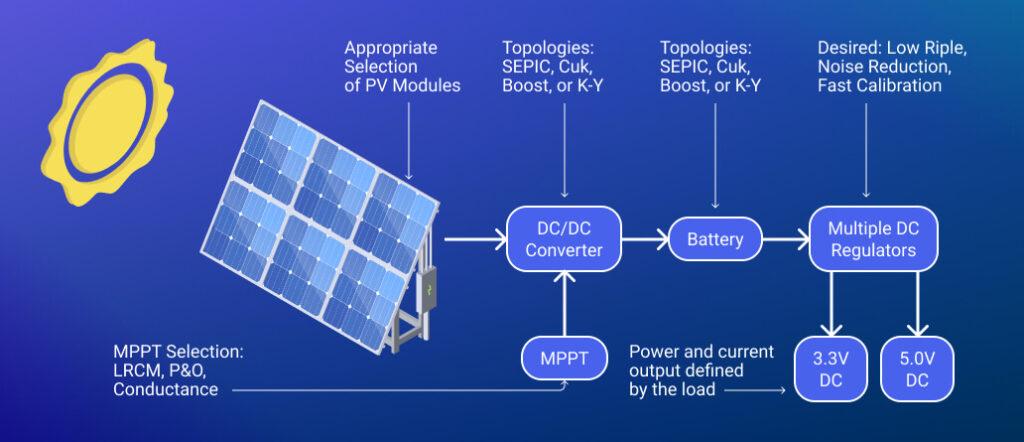 Appropriate Selection of PV Modules

Topologies: SEPIC, Cuk, Boost, or K-Y

Topologies: SEPIC, Cuk, Boost, or K-Y

Desired: Low Riple, Noise Reduction, Fast Calibration

DC/DC Converter

Battery

Multiple DC Regulators

MPPT Selection: LRCM, P&O, Conductance

MPPT

Power and current output defined by the load

3.3V DC

5.0V DC